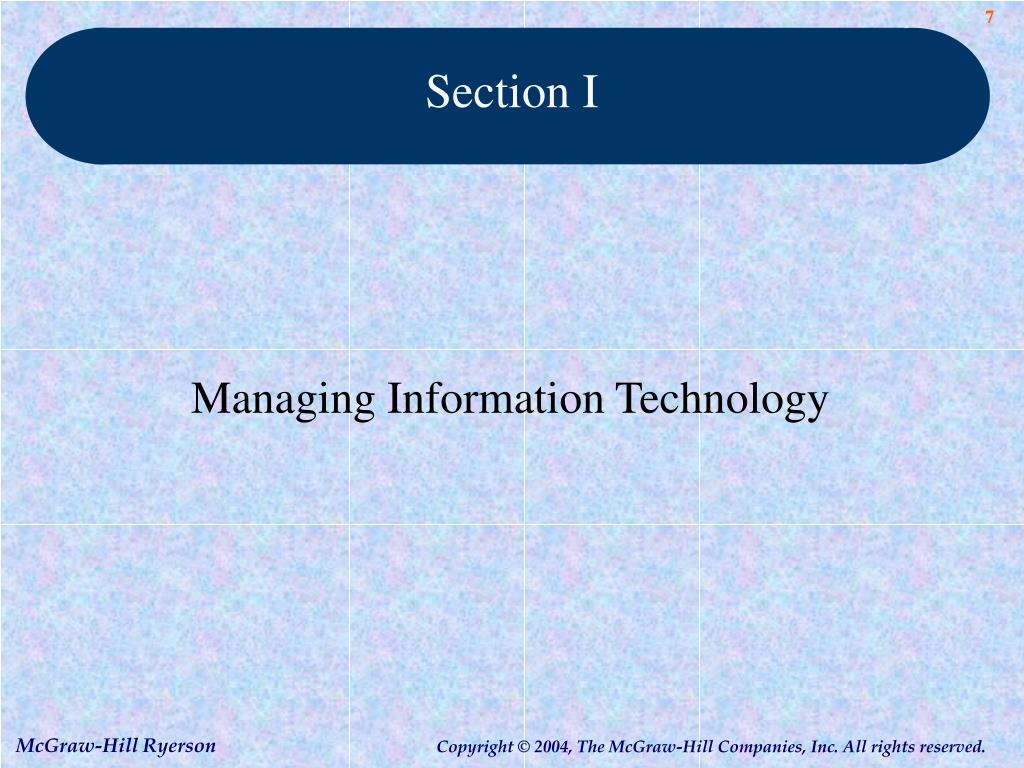 7

Section I

Managing Information Technology

McGraw-Hill Ryerson

Copyright © 2004, The McGraw-Hill Companies, Inc. All rights reserved.